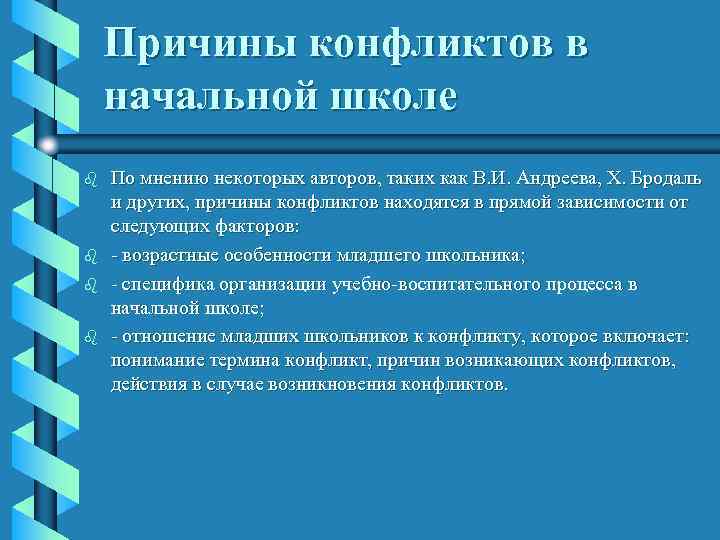 Причины конфликтов в начальной школе

По мнению некоторых авторов, таких как В.И. Андреева, Х. Бродаль и других, причины конфликтов находятся в прямой зависимости от следующих факторов:

- возрастные особенности младшего школьника;

- специфика организации учебно-воспитательного процесса в начальной школе;

- отношение младших школьников к конфликту, которое включает: понимание термина конфликт, причин возникающих конфликтов, действия в случае возникновения конфликтов.